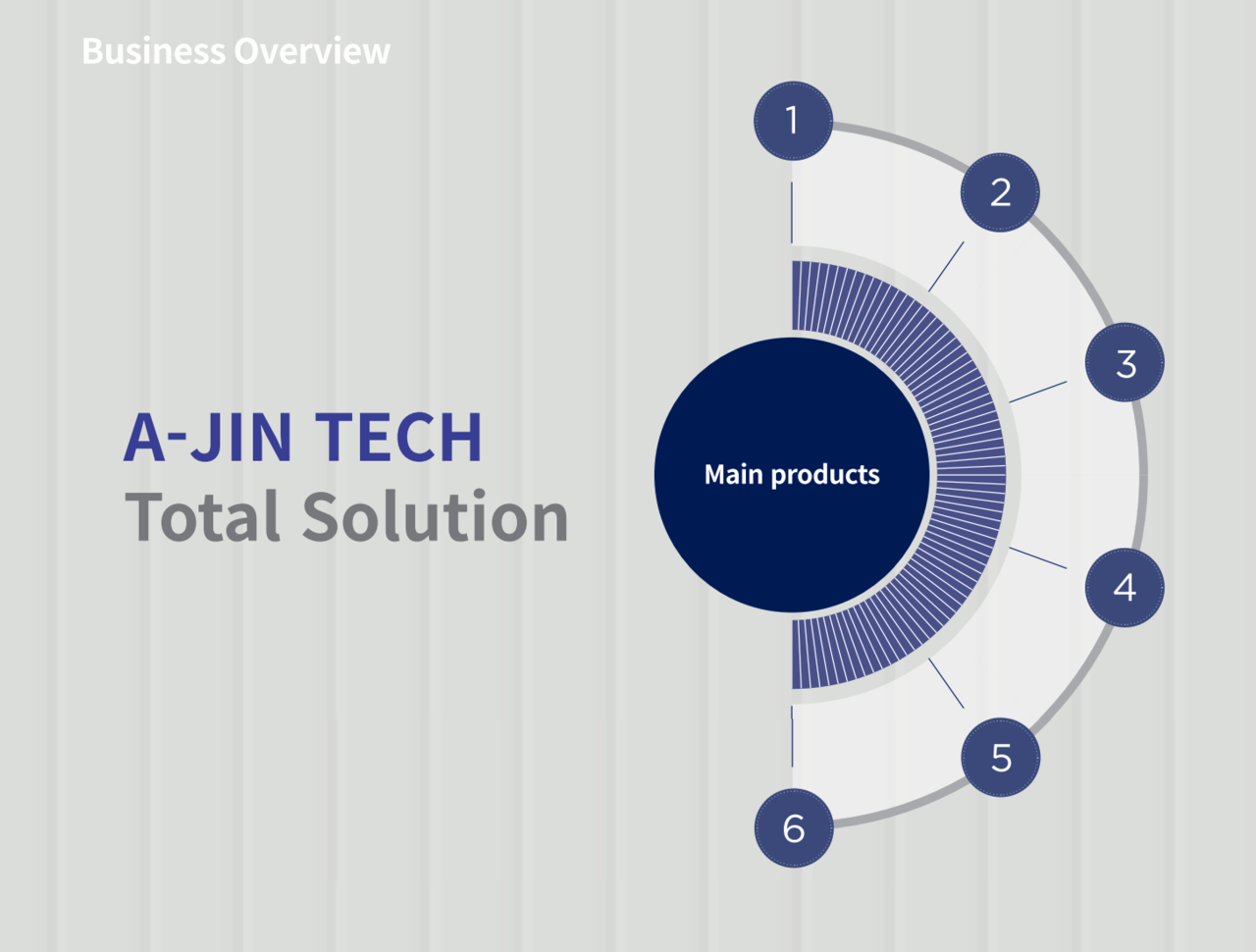 Business Overview

A-JIN TECH
Total Solution

Main products

1

2

3

4

5

6